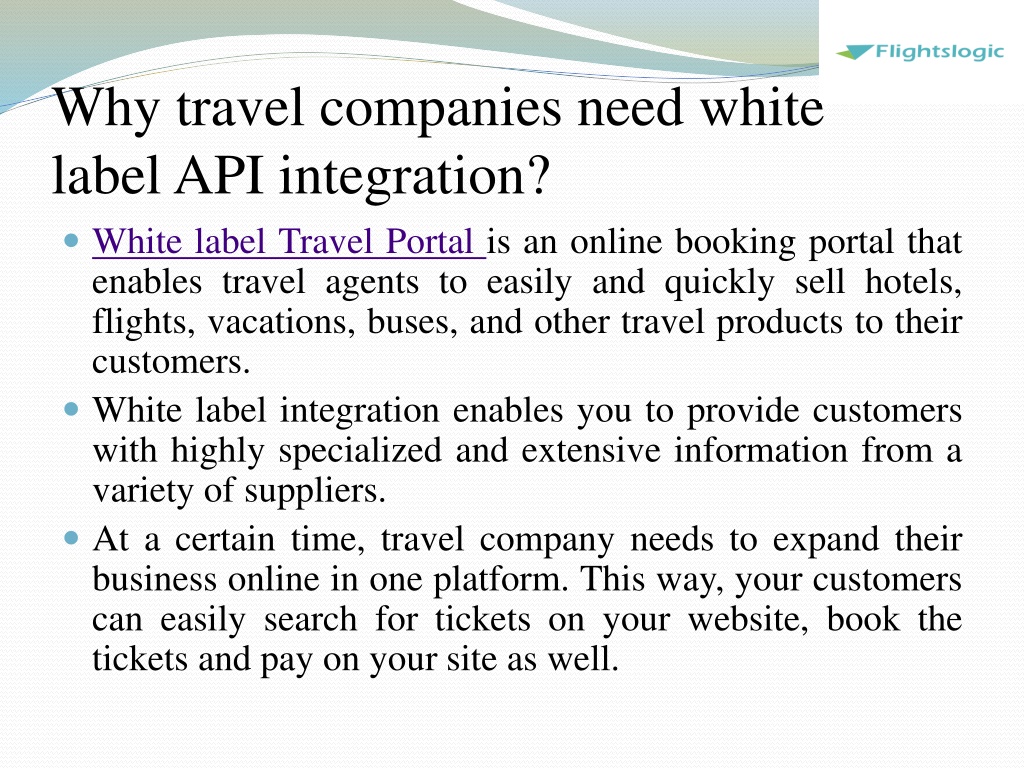 Flightslogic

Why travel companies need white label API integration?

White label Travel Portal is an online booking portal that enables travel agents to easily and quickly sell hotels, flights, vacations, buses, and other travel products to their customers.

White label integration enables you to provide customers with highly specialized and extensive information from a variety of suppliers.

At a certain time, travel company needs to expand their business online in one platform. This way, your customers can easily search for tickets on your website, book the tickets and pay on your site as well.